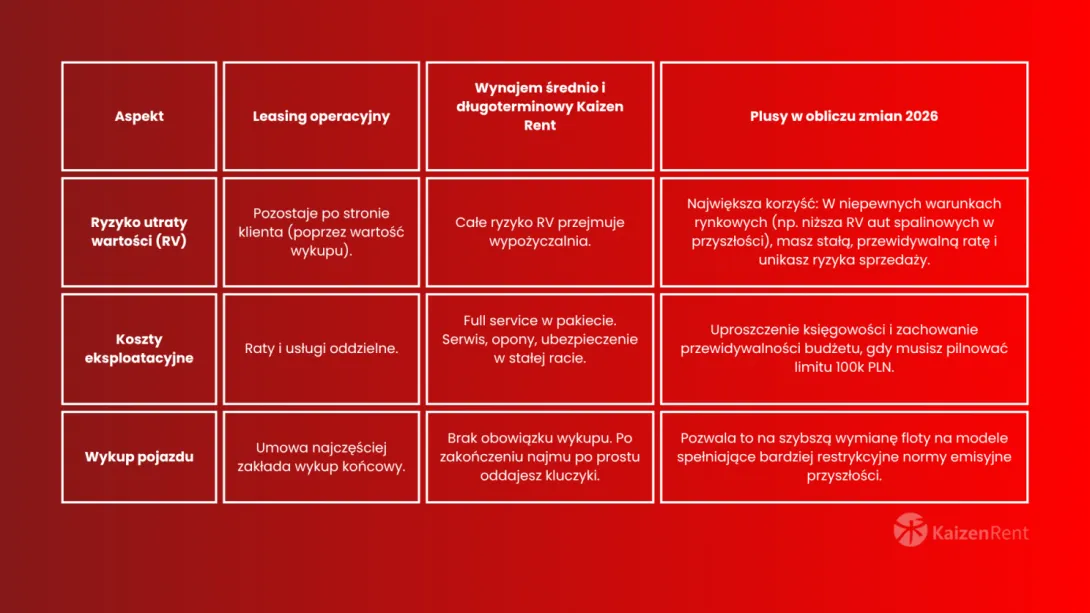 | Aspekt | Leasing operacyjny | Wynajem średnio i długoterminowy Kaizen Rent | Plusy w obliczu zmian 2026 |
|---|---|---|---|
| Ryzyko utraty wartości (RV) | Pozostaje po stronie klienta (poprzez wartość wykupu). | Całe ryzyko RV przejmuje wypożyczalnia. | Największa korzyść: W niepewnych warunkach rynkowych (np. niższa RV aut spalinowych w przyszłości), masz stałą, przewidywalną ratę i unikasz ryzyka sprzedaży. |
| Koszty eksploatacyjne | Raty i usługi oddzielne. | Full service w pakiecie. Serwis, opony, ubezpieczenie w stałej racie. | Uproszczenie księgowości i zachowanie przewidywalności budżetu, gdy musisz pilnować limitu 100k PLN. |
| Wykup pojazdu | Umowa najczęściej zakłada wykup końcowy. | Brak obowiązku wykupu. Po zakończeniu najmu po prostu oddajesz kluczyki. | Pozwala to na szybszą wymianę floty na modele spełniające bardziej restrykcyjne normy emisyjne przyszłości. |

KaizenRent